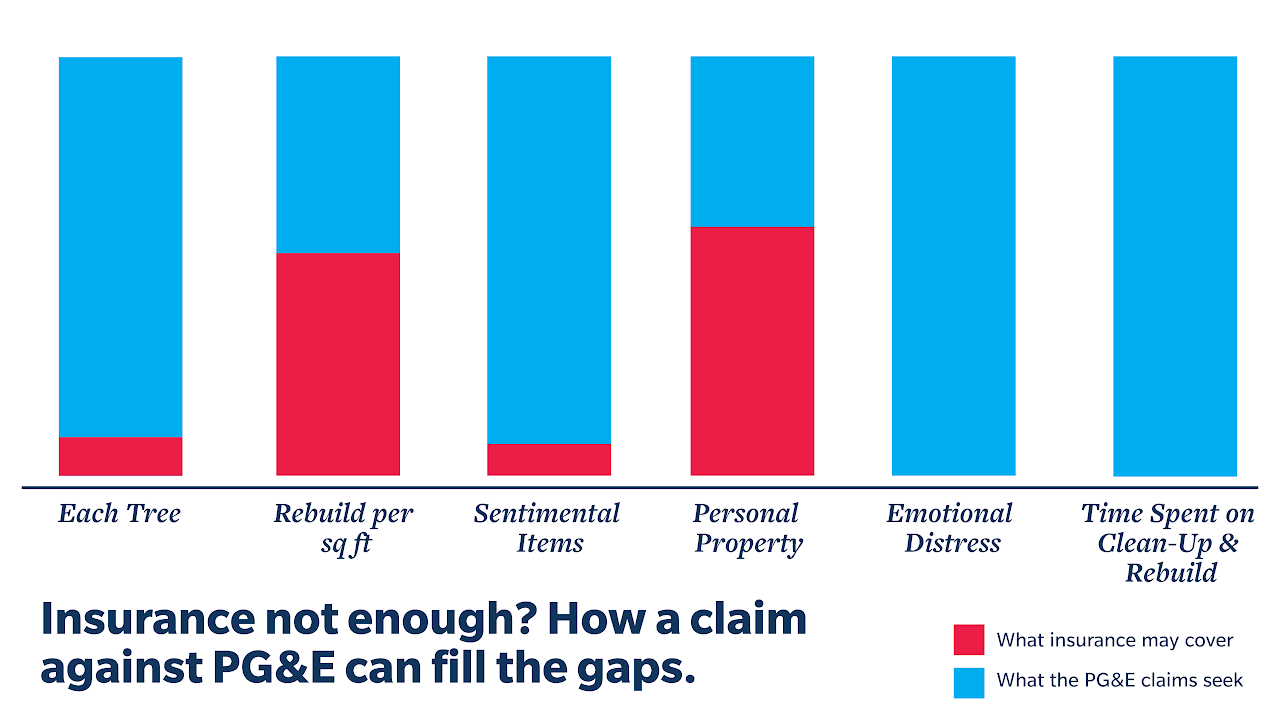 Each Tree

Rebuild per sq ft

Sentimental Items

Personal Property

Emotional Distress

Time Spent on Clean-Up & Rebuild

Insurance not enough? How a claim against PG&E can fill the gaps.

What insurance may cover

What the PG&E claims seek